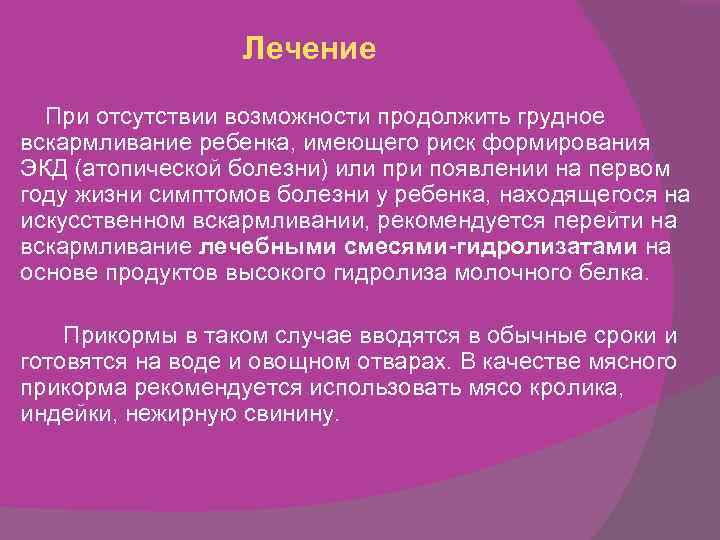 Лечение

При отсутствии возможности продолжить грудное вскармливание ребенка, имеющего риск формирования ЭКД (атопической болезни) или при появлении на первом году жизни симптомов болезни у ребенка, находящегося на искусственном вскармливании, рекомендуется перейти на вскармливание лечебными смесями-гидролизатами на основе продуктов высокого гидролиза молочного белка.

Прикормы в таком случае вводятся в обычные сроки и готовятся на воде и овощном отварах. В качестве мясного прикорма рекомендуется использовать мясо кролика, индейки, нежирную свинину.